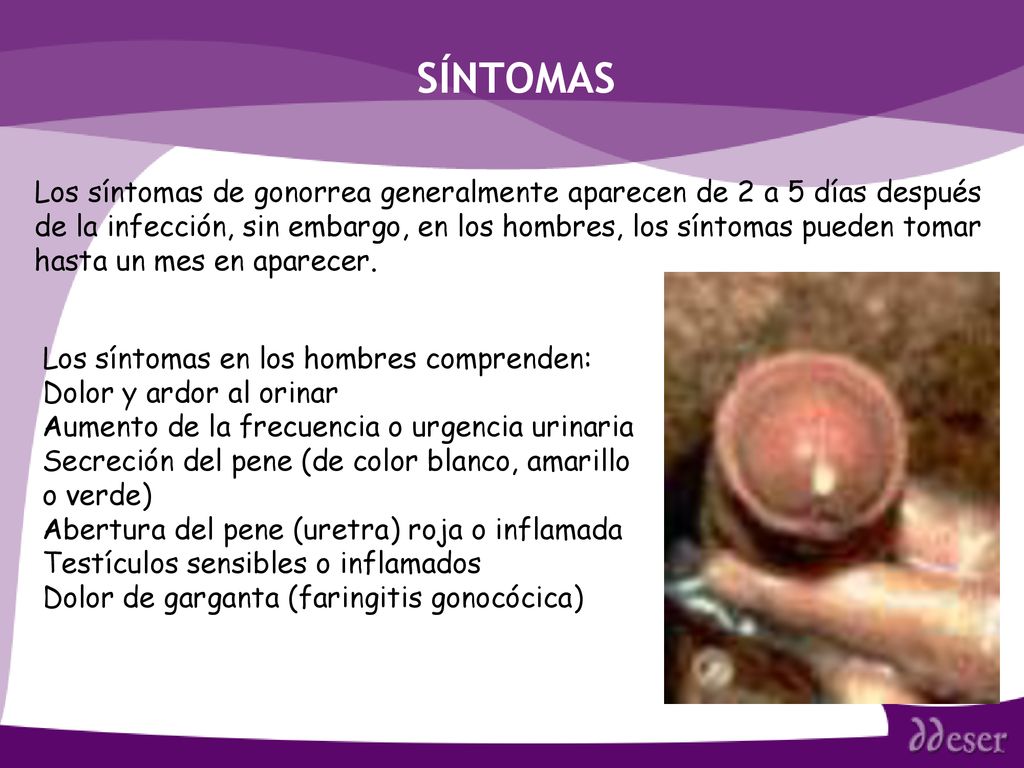 SÍNTOMAS

Los síntomas de gonorrea generalmente aparecen de 2 a 5 días después de la infección, sin embargo, en los hombres, los síntomas pueden tomar hasta un mes en aparecer.

Los síntomas en los hombres comprenden:
Dolor y ardor al orinar
Aumento de la frecuencia o urgencia urinaria
Secreción del pene (de color blanco, amarillo o verde)
Abertura del pene (uretra) roja o inflamada
Testículos sensibles o inflamados
Dolor de garganta (faringitis gonocócica)

ddeser